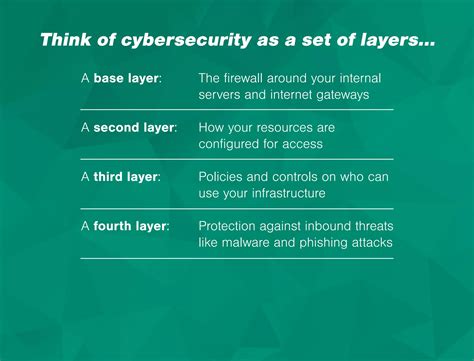 Think of cybersecurity as a set of layers...

A base layer: The firewall around your internal servers and internet gateways

A second layer: How your resources are configured for access

A third layer: Policies and controls on who can use your infrastructure

A fourth layer: Protection against inbound threats like malware and phishing attacks